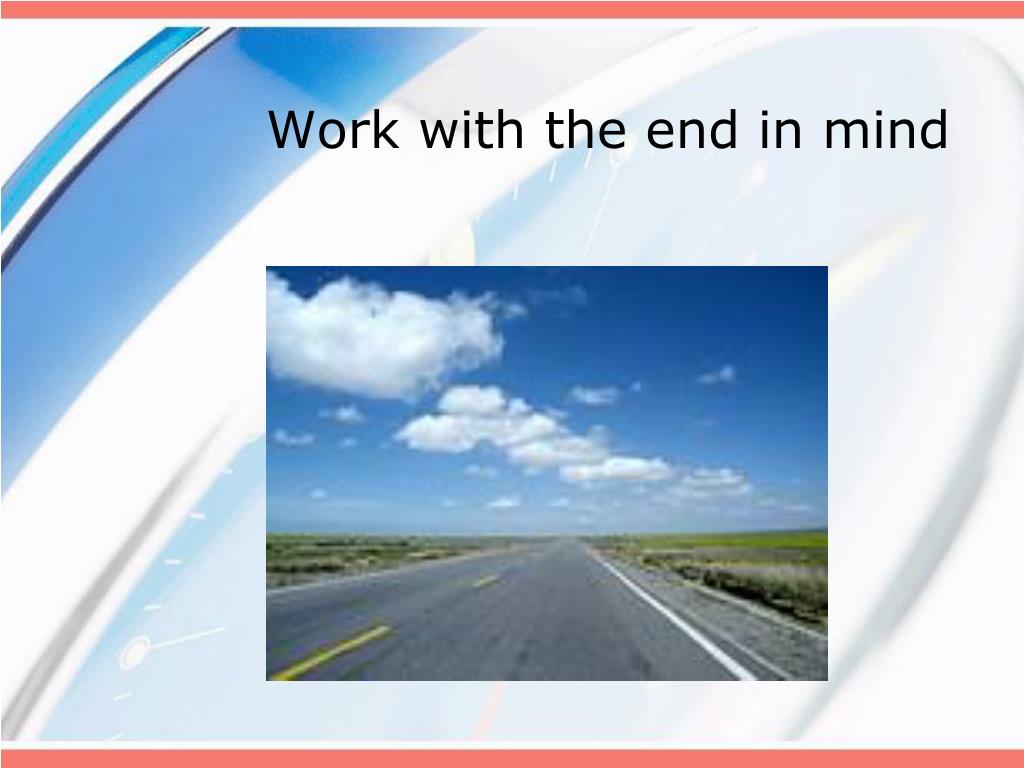 Work with the end in mind